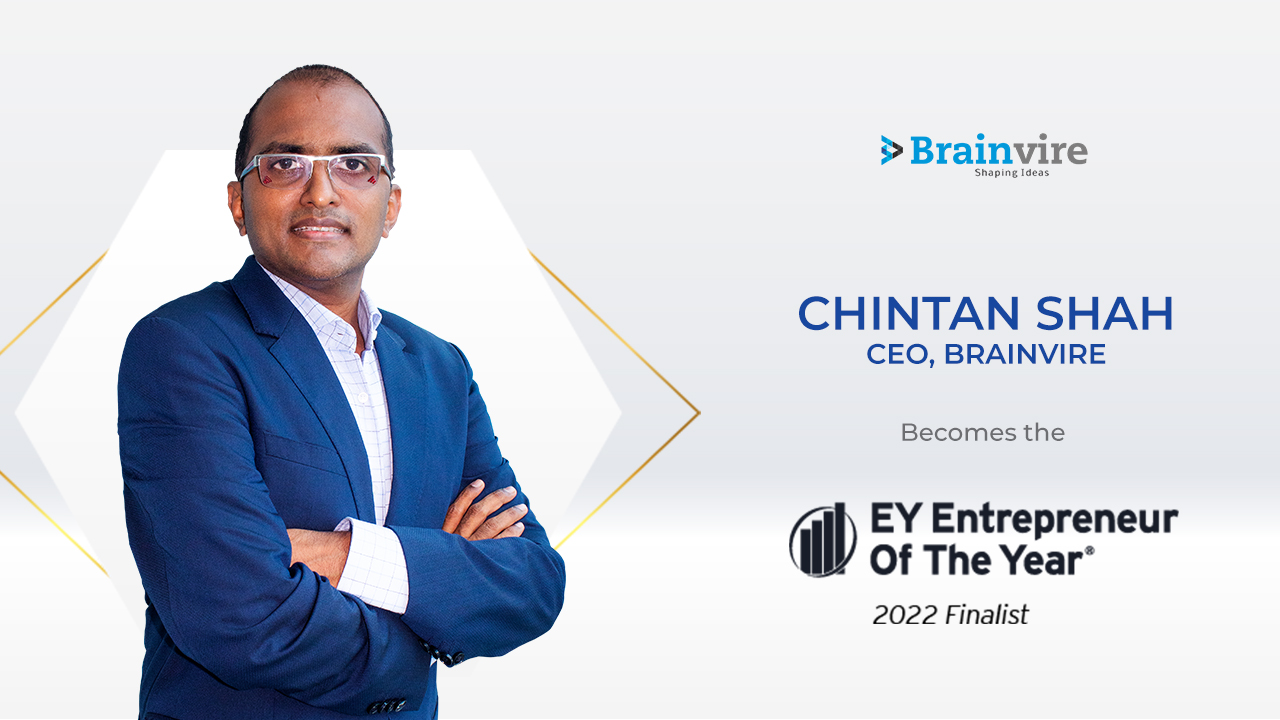 Brainvire
Shaping Ideas

CHINTAN SHAH
CEO, BRAINVIRE

Becomes the

EY Entrepreneur Of The Year®
2022 Finalist